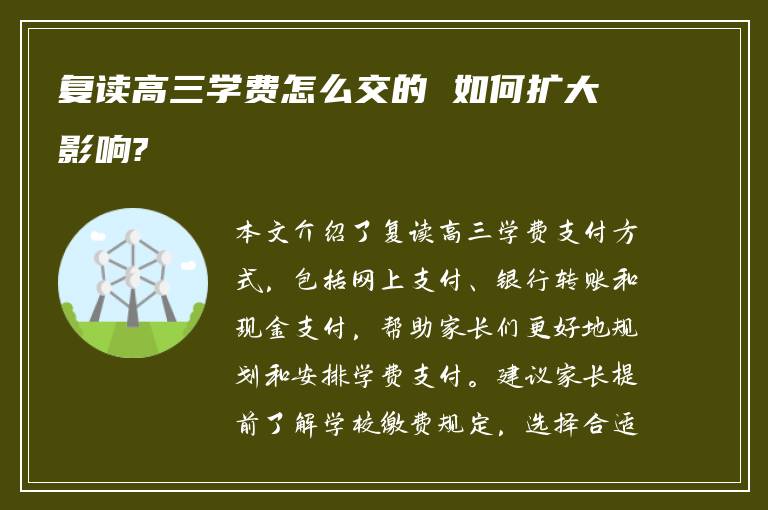 复读高三学费怎么交的 如何扩大影响?

本文介绍了复读高三学费支付方式，包括网上支付、银行转账和现金支付，帮助家长们更好地规划和安排学费支付。建议家长提前了解学校缴费规定，选择合适